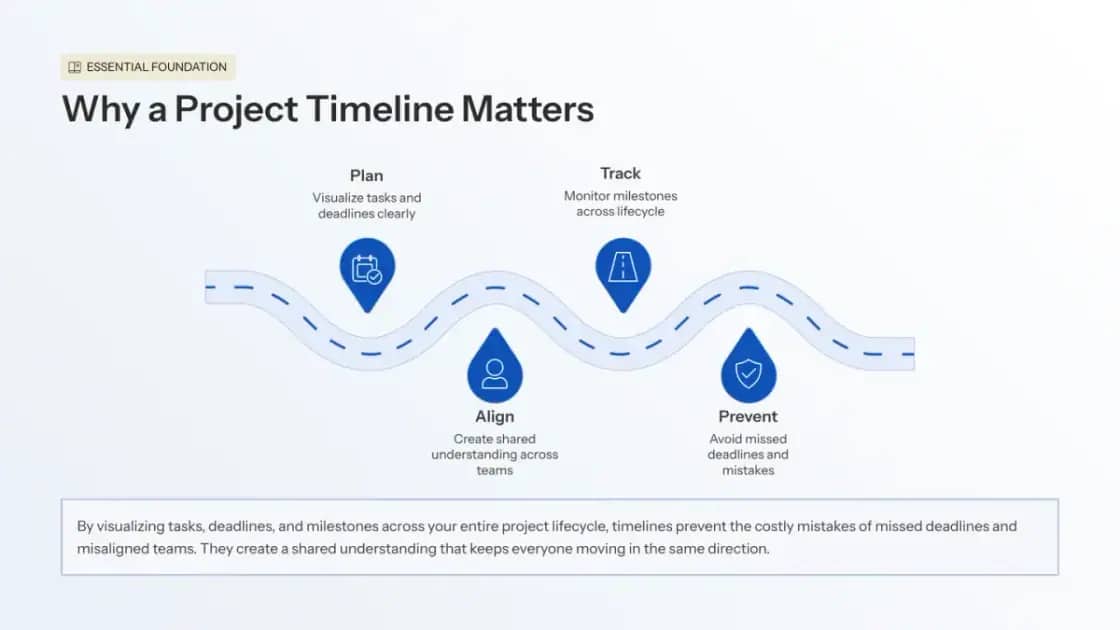 ESSENTIAL FOUNDATION

Why a Project Timeline Matters

Plan
Visualize tasks and deadlines clearly

Track
Monitor milestones across lifecycle

Align
Create shared understanding across teams

Prevent
Avoid missed deadlines and mistakes

By visualizing tasks, deadlines, and milestones across your entire project lifecycle, timelines prevent the costly mistakes of missed deadlines and misaligned teams. They create a shared understanding that keeps everyone moving in the same direction.